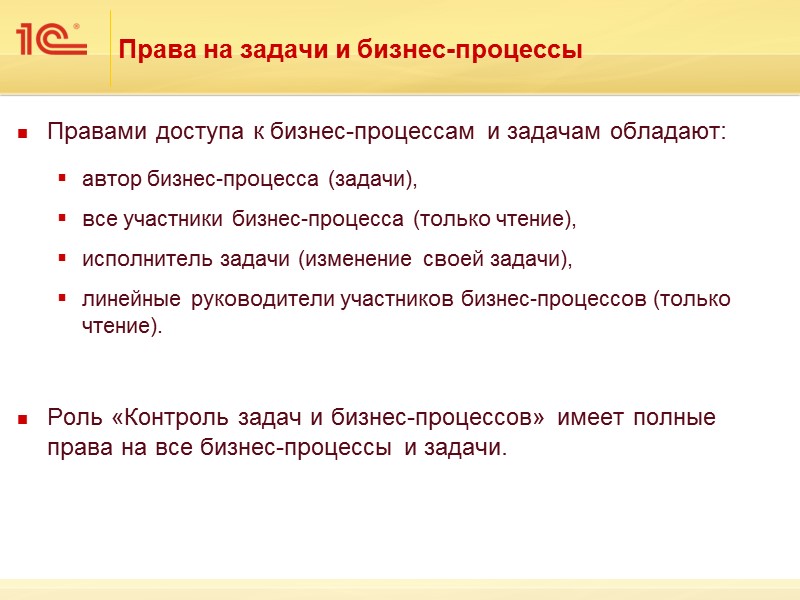 1С®

Права на задачи и бизнес-процессы

Правами доступа к бизнес-процессам и задачам обладают:

автор бизнес-процесса (задачи),

все участники бизнес-процесса (только чтение),

исполнитель задачи (изменение своей задачи),

линейные руководители участников бизнес-процессов (только чтение).

Роль «Контроль задач и бизнес-процессов» имеет полные права на все бизнес-процессы и задачи.